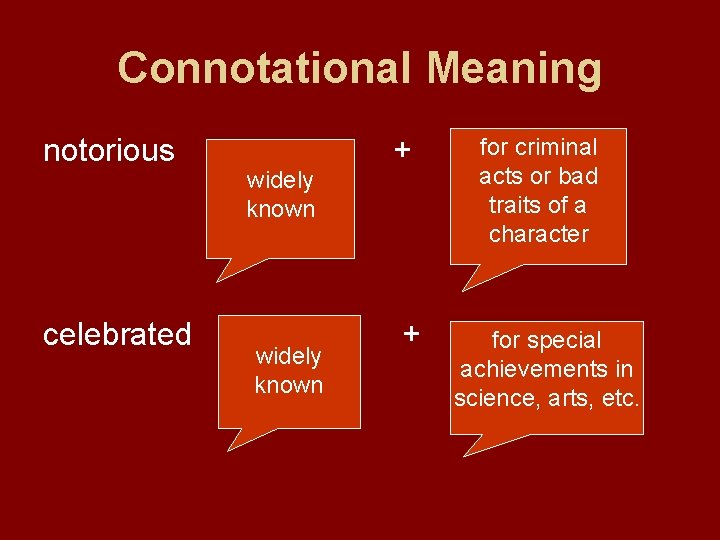 Connotational Meaning

notorious

widely known

+

for criminal acts or bad traits of a character

celebrated

widely known

+

for special achievements in science, arts, etc.